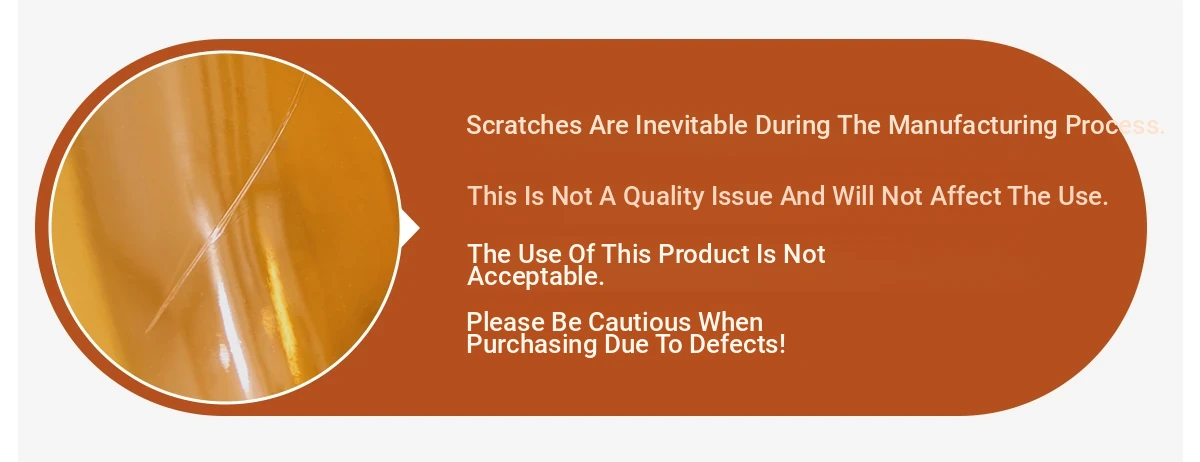 Scratches Are Inevitable During The Manufacturing Process.

This Is Not A Quality Issue And Will Not Affect The Use.

The Use Of This Product Is Not Acceptable.

Please Be Cautious When Purchasing Due To Defects!